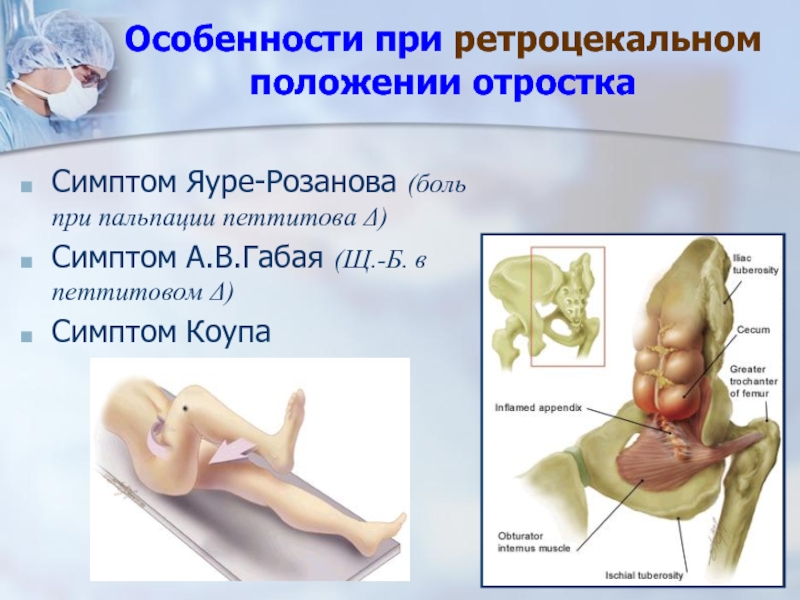 Особенности при ретроцекальном положении отростка

Симптом Яуре-Розанова (боль при пальпации петтитова Δ)

Симптом А.В.Габая (Щ.-Б. в петтитовом Δ)

Симптом Коупа

Iliac tuberosity

Cecum

Greater trochanter of femur

Inflamed appendix

Obturator internus muscle

Ischial tuberosity